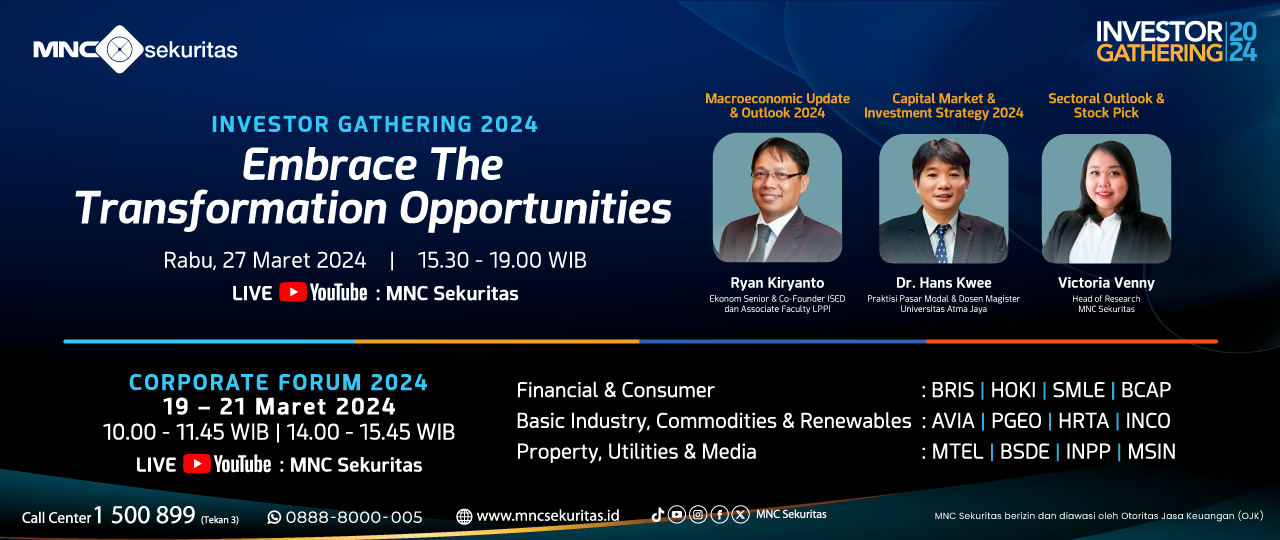 MNC sekuritas

INVESTOR GATHERING 2024

INVESTOR GATHERING 2024
Embrace The Transformation Opportunities

Rabu, 27 Maret 2024 | 15.30 - 19.00 WIB

LIVE YouTube : MNC Sekuritas

Macroeconomic Update & Outlook 2024

Ryan Kiryanto
Ekonom Senior & Co-Founder ISED dan Associate Faculty LPPI

Capital Market & Investment Strategy 2024

Dr. Hans Kwee
Praktisi Pasar Modal & Dosen Magister Universitas Atma Jaya

Sectoral Outlook & Stock Pick

Victoria Venny
Head of Research MNC Sekuritas

CORPORATE FORUM 2024
19 – 21 Maret 2024
10.00 - 11.45 WIB | 14.00 - 15.45 WIB
LIVE YouTube : MNC Sekuritas

Financial & Consumer : BRIS | HOKI | SMLE | BCAP
Basic Industry, Commodities & Renewables : AVIA | PGEO | HRTA | INCO
Property, Utilities & Media : MTEL | BSDE | INPP | MSIN

Call Center 1 500 899 (Tekan 3) 0888-8000-005 www.mncsekuritas.id MNC Sekuritas

MNC Sekuritas berizin dan diawasi oleh Otoritas Jasa Keuangan (OJK)